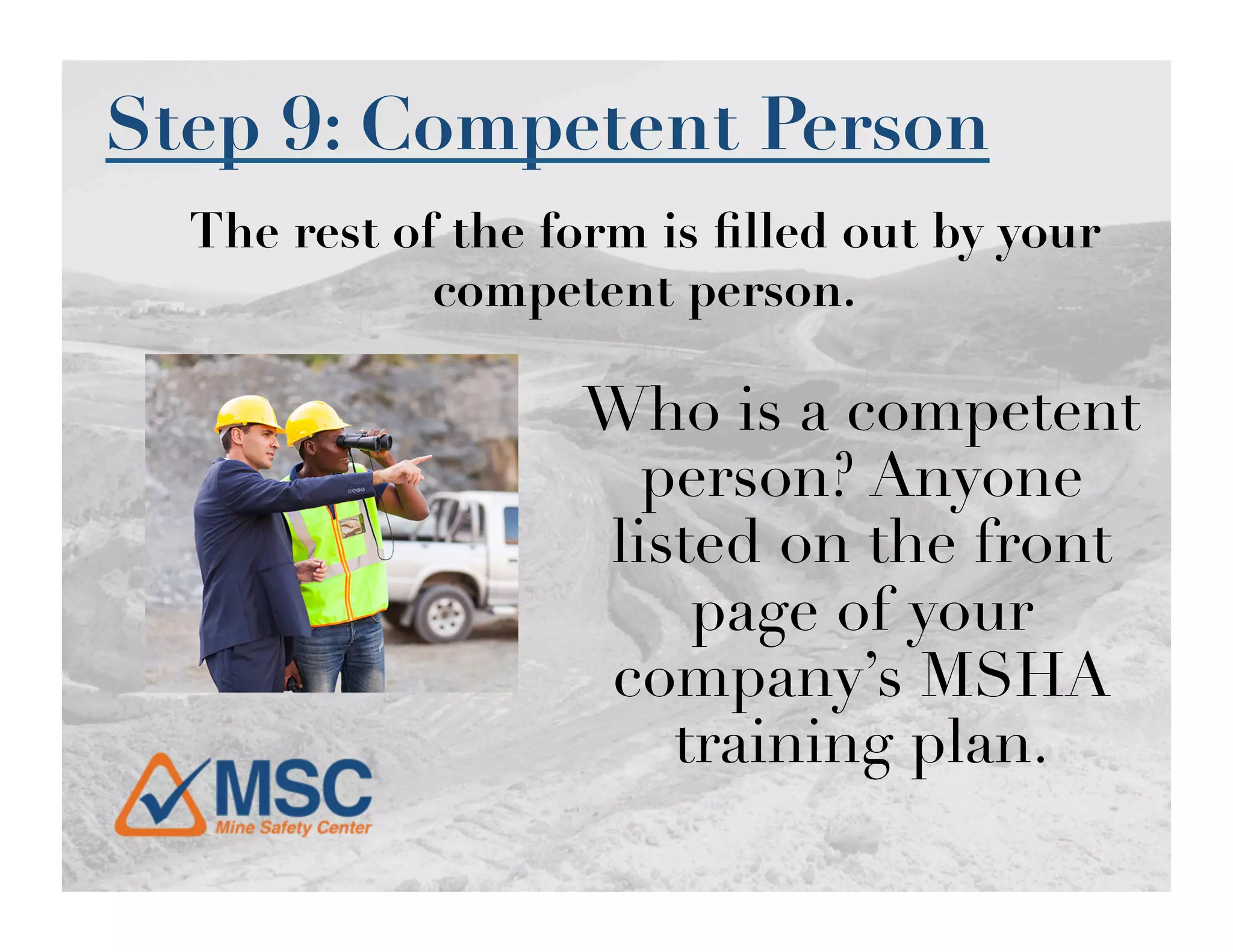 Step 9: Competent Person

The rest of the form is filled out by your competent person.

Who is a competent person? Anyone listed on the front page of your company's MSHA training plan.

MSC
Mine Safety Center